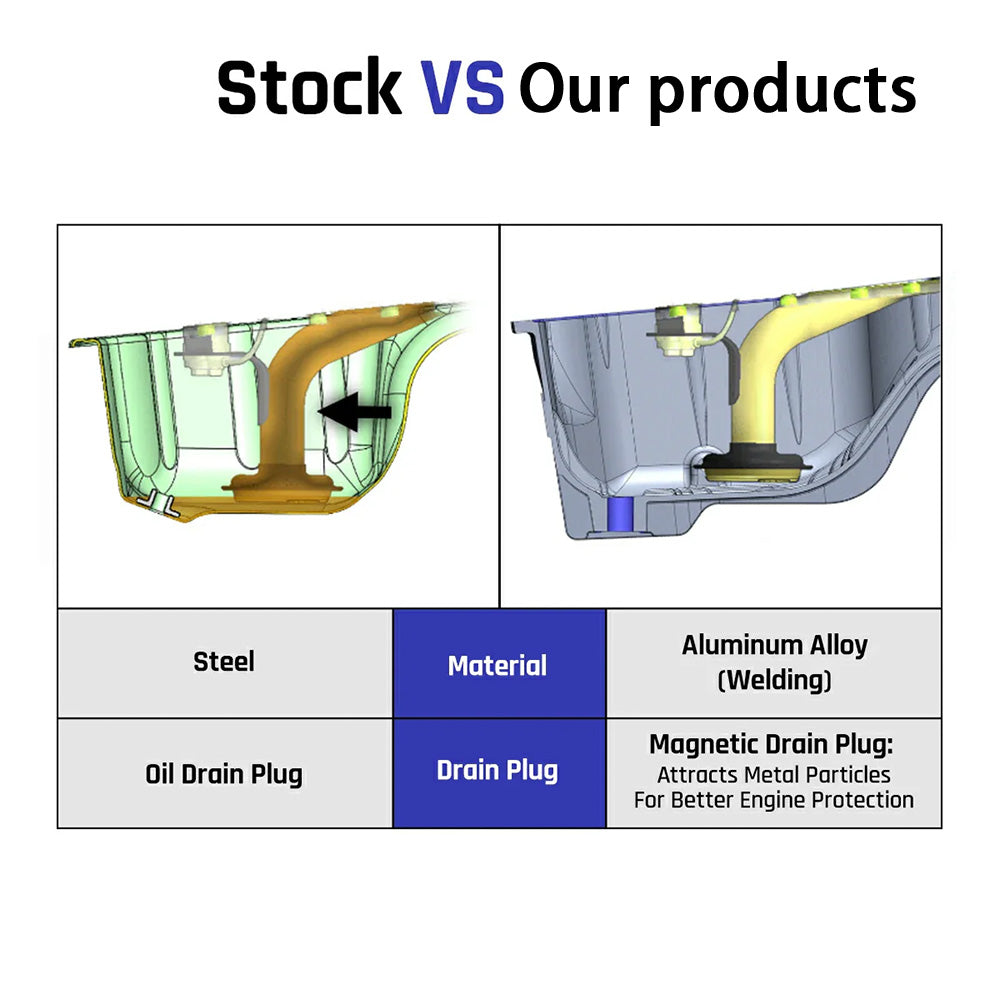 Stock VS Our products

| Steel | Material | Aluminum Alloy (Welding) |
|---|---|---|
| Oil Drain Plug | Drain Plug | Magnetic Drain Plug: Attracts Metal Particles For Better Engine Protection |